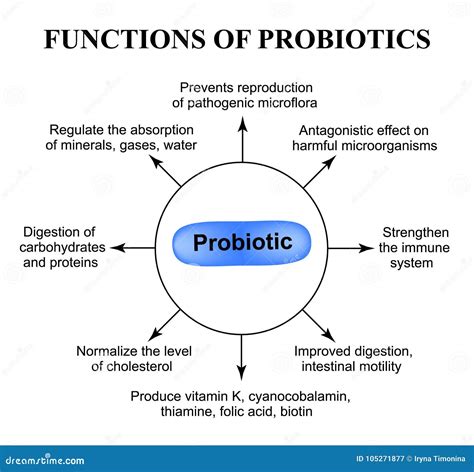 FUNCTIONS OF PROBIOTICS

Prevents reproduction of pathogenic microflora

Regulate the absorption of minerals, gases, water

Antagonistic effect on harmful microorganisms

Digestion of carbohydrates and proteins

Probiotic

Strengthen the immune system

Normalize the level of cholesterol

Improved digestion, intestinal motility

Produce vitamin K, cyanocobalamin, thiamine, folic acid, biotin

dreamstime.com

ID 105271877 © Iryna Timonina